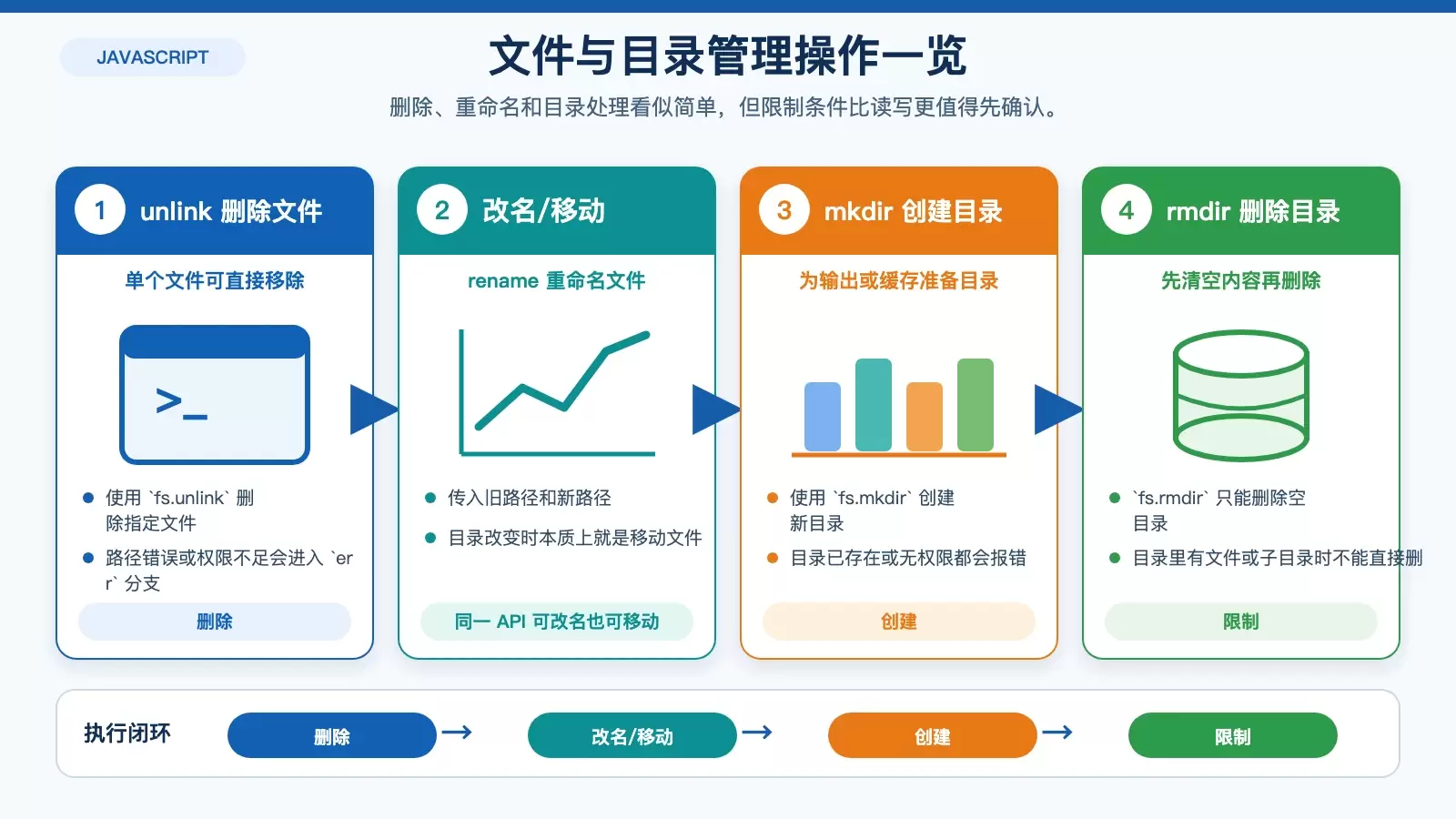 JAVASCRIPT

文件与目录管理操作一览

删除、重命名和目录处理看似简单，但限制条件比读写更值得先确认。

1 unlink 删除文件

单个文件可直接移除

>_

- 使用 `fs.unlink` 删除指定文件
- 路径错误或权限不足会进入 `err` 分支

删除

2 改名/移动

rename 重命名文件

- 传入旧路径和新路径
- 目录改变时本质上就是移动文件

同一 API 可改名也可移动

3 mkdir 创建目录

为输出或缓存准备目录

- 使用 `fs.mkdir` 创建新目录
- 目录已存在或无权限都会报错

创建

4 rmdir 删除目录

先清空内容再删除

- `fs.rmdir` 只能删除空目录
- 目录里有文件或子目录时不能直接删

限制

执行闭环 删除 → 改名/移动 → 创建 → 限制